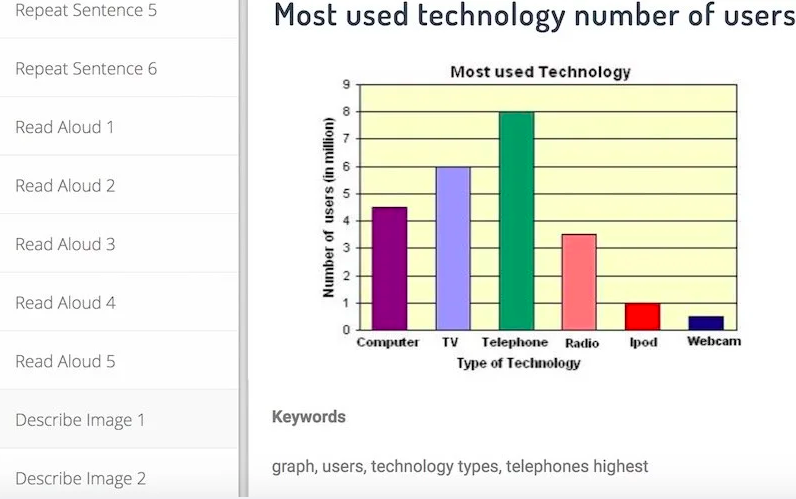 Repeat Sentence 5

Repeat Sentence 6

Read Aloud 1

Read Aloud 2

Read Aloud 3

Read Aloud 4

Read Aloud 5

Describe Image 1

Describe Image 2

Most used technology number of users

Most used Technology

Number of users (in million)

9
8
7
6
5
4
3
2
1
0

Computer TV Telephone Radio Ipod Webcam

Type of Technology

Keywords

graph, users, technology types, telephones highest